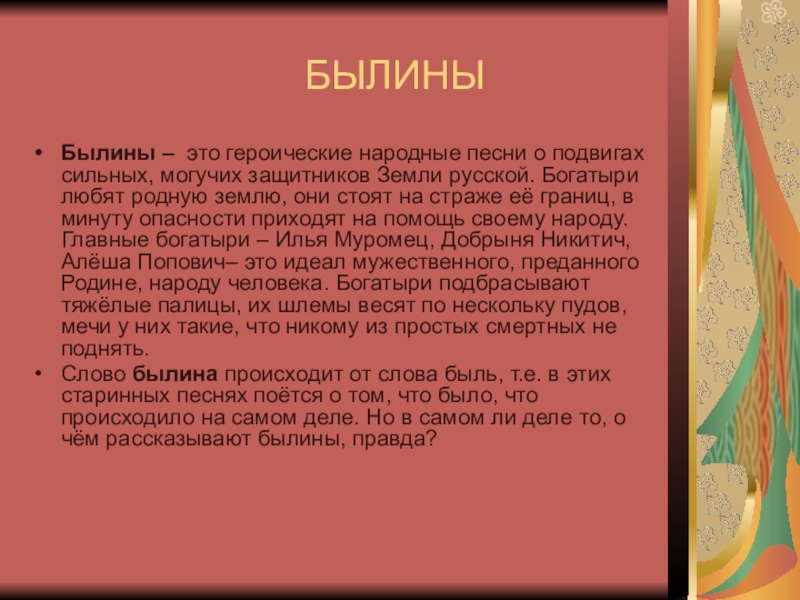 БЫЛИНЫ

• Былины – это героические народные песни о подвигах сильных, могучих защитников Земли русской. Богатыри любят родную землю, они стоят на страже её границ, в минуту опасности приходят на помощь своему народу. Главные богатыри – Илья Муромец, Добрыня Никитич, Алёша Попович– это идеал мужественного, преданного Родине, народу человека. Богатыри подбрасывают тяжёлые палицы, их шлемы весят по нескольку пудов, мечи у них такие, что никому из простых смертных не поднять.

• Слово былина происходит от слова быль, т.е. в этих старинных песнях поётся о том, что было, что происходило на самом деле. Но в самом ли деле то, о чём рассказывают былины, правда?